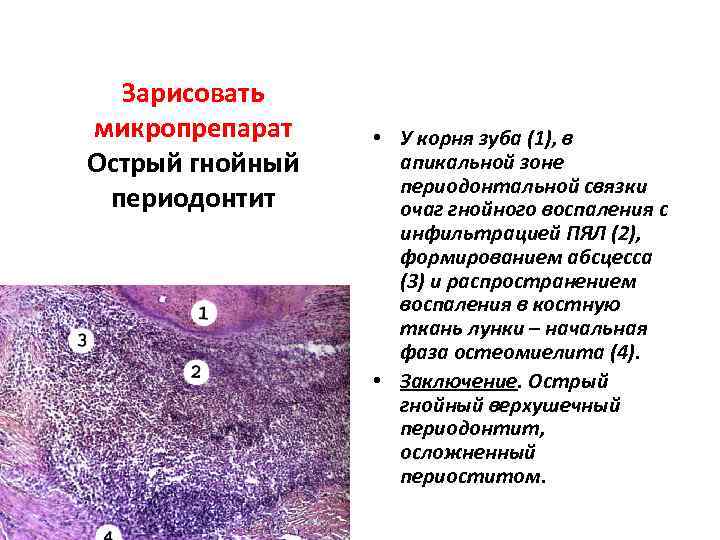 Зарисовать микропрепарат
Острый гнойный периодонтит

1
3
2
4

• У корня зуба (1), в апикальной зоне периодонтальной связки очаг гнойного воспаления с инфильтрацией ПЯЛ (2), формированием абсцесса (3) и распространением воспаления в костную ткань лунки – начальная фаза остеомиелита (4).

• Заключение. Острый гнойный верхушечный периодонтит, осложненный периоститом.